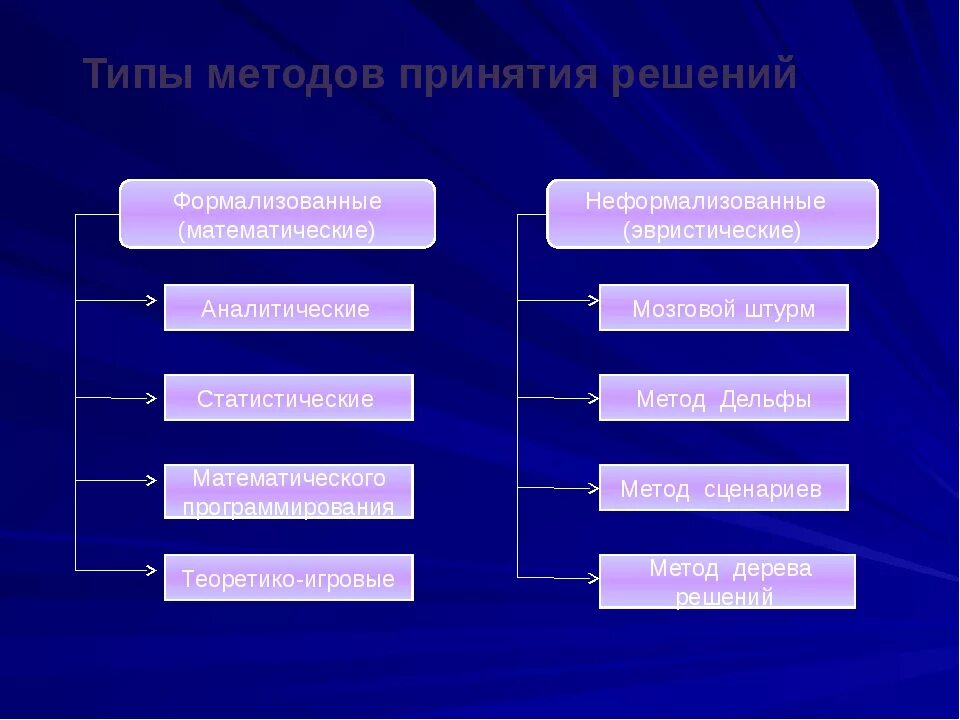 Типы методов принятия решений

Формализованные (математические)

Аналитические

Статистические

Математического программирования

Теоретико-игровые

Неформализованные (эвристические)

Мозговой штурм

Метод Дельфы

Метод сценариев

Метод дерева решений